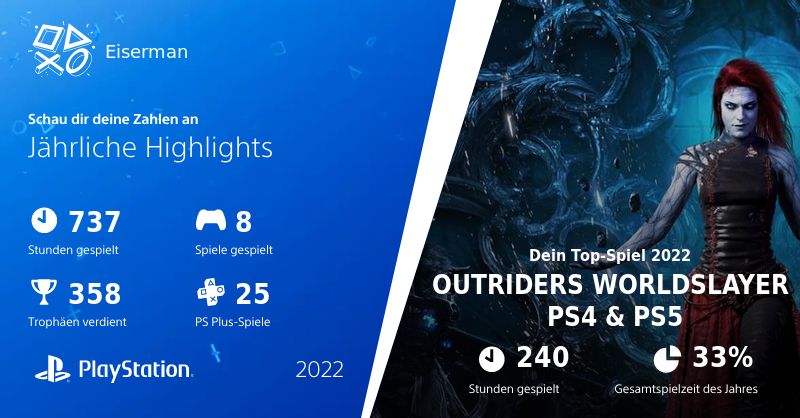 Eiserman

Schau dir deine Zahlen an

Jährliche Highlights

737
Stunden gespielt

8
Spiele gespielt

358
Trophäen verdient

25
PS Plus-Spiele

PlayStation

2022

Dein Top-Spiel 2022

OUTRIDERS WORLDSLAYER PS4 & PS5

240
Stunden gespielt

33%
Gesamtspielzeit des Jahres